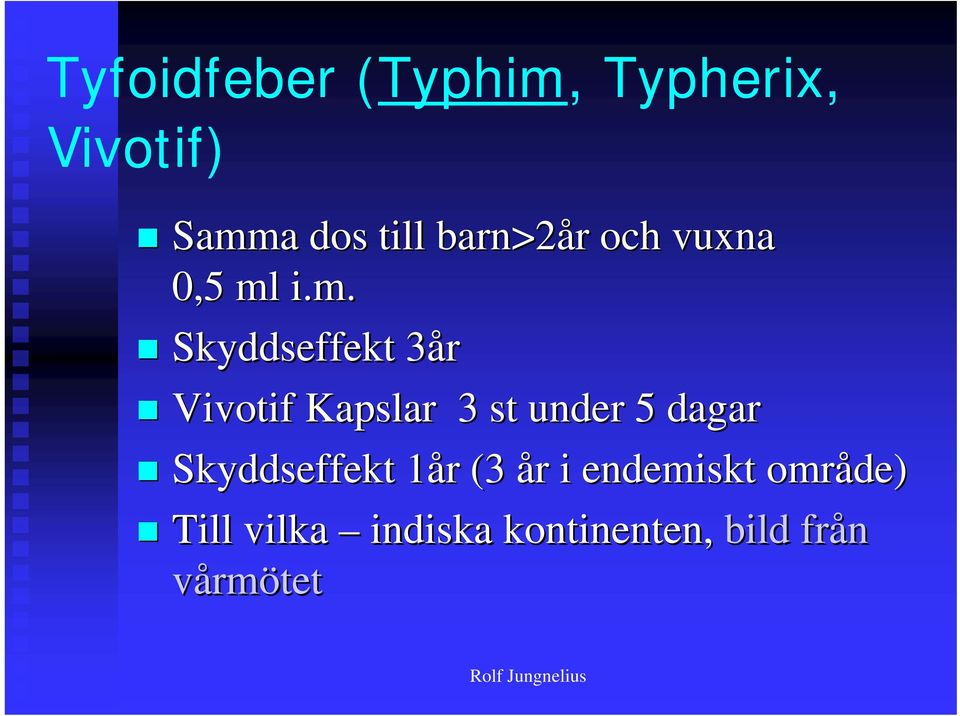 Tyfoidfeber (Typhim, Typherix, Vivotif)

Samma dos till barn>2år och vuxna 0,5 ml i.m.

Skyddseffekt 3år

Vivotif Kapslar 3 st under 5 dagar

Skyddseffekt 1år (3 år i endemiskt område)

Till vilka – indiska kontinenten, bild från vårmötet

Rolf Jungnelius